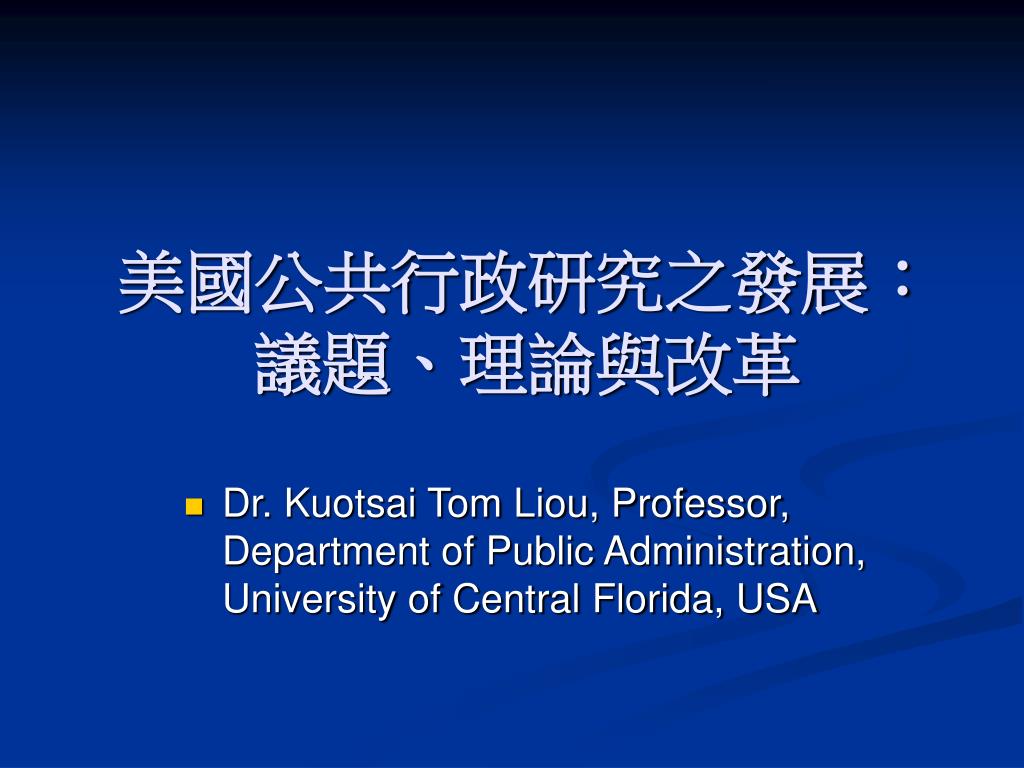 美國公共行政研究之發展：議題、理論與改革

Dr. Kuotsai Tom Liou, Professor, Department of Public Administration, University of Central Florida, USA